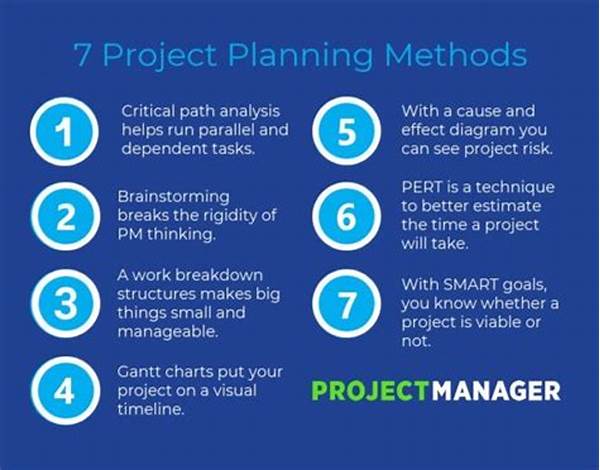 7 Project Planning Methods

1 Critical path analysis helps run parallel and dependent tasks.

2 Brainstorming breaks the rigidity of PM thinking.

3 A work breakdown structures makes big things small and manageable.

4 Gantt charts put your project on a visual timeline.

5 With a cause and effect diagram you can see project risk.

6 PERT is a technique to better estimate the time a project will take.

7 With SMART goals, you know whether a project is viable or not.

PROJECTMANAGER